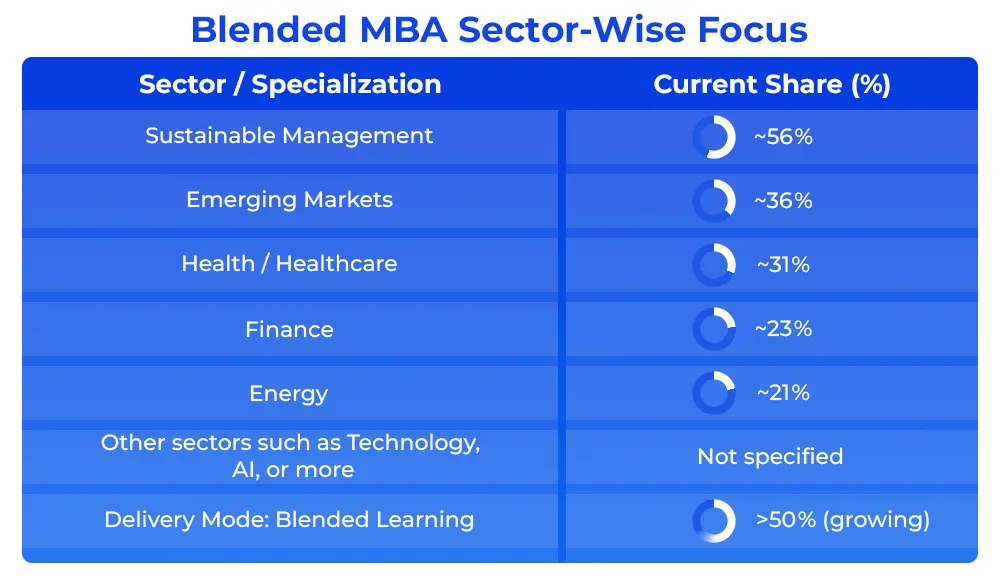 Blended MBA Sector-Wise Focus

| Sector / Specialization | Current Share (%) |
|---|---|
| Sustainable Management | ~56% |
| Emerging Markets | ~36% |
| Health / Healthcare | ~31% |
| Finance | ~23% |
| Energy | ~21% |
| Other sectors such as Technology, AI, or more | Not specified |
| Delivery Mode: Blended Learning | >50% (growing) |